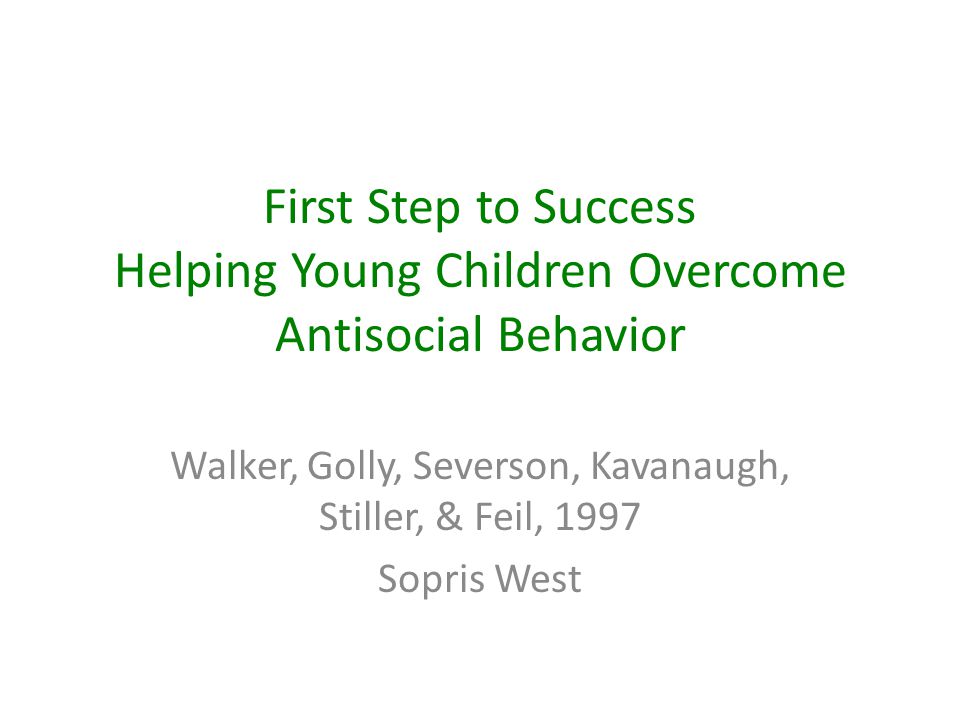 First Step to Success
Helping Young Children Overcome Antisocial Behavior

Walker, Golly, Severson, Kavanaugh, Stiller, & Feil, 1997

Sopris West